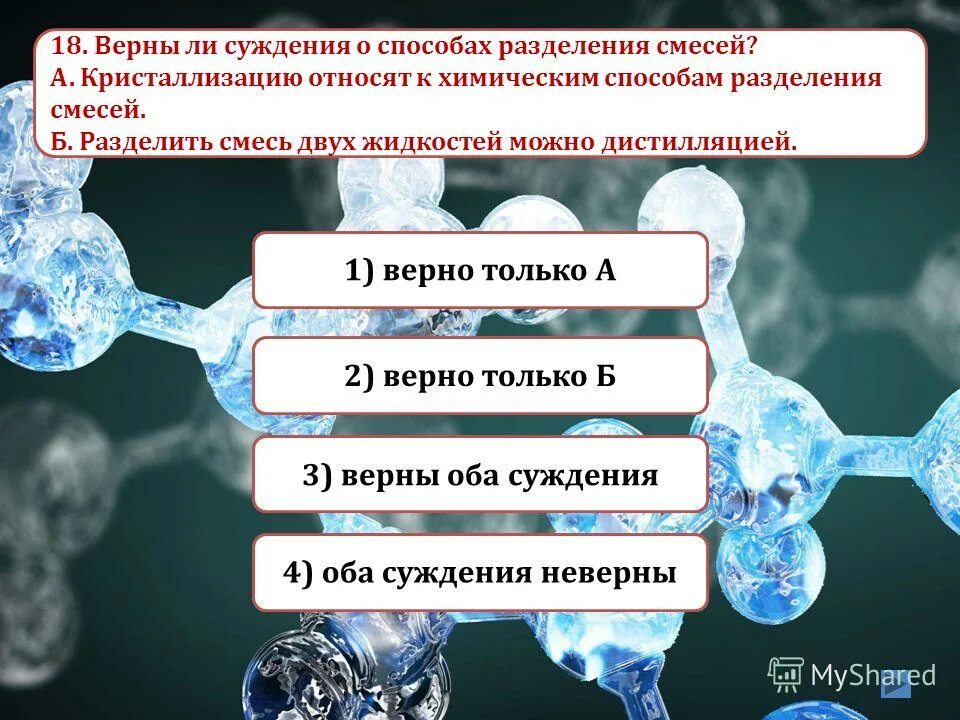 18. Верны ли суждения о способах разделения смесей?
А. Кристаллизацию относят к химическим способам разделения смесей.
Б. Разделить смесь двух жидкостей можно дистилляцией.

1) верно только А

2) верно только Б

3) верны оба суждения

4) оба суждения неверны

MyShared